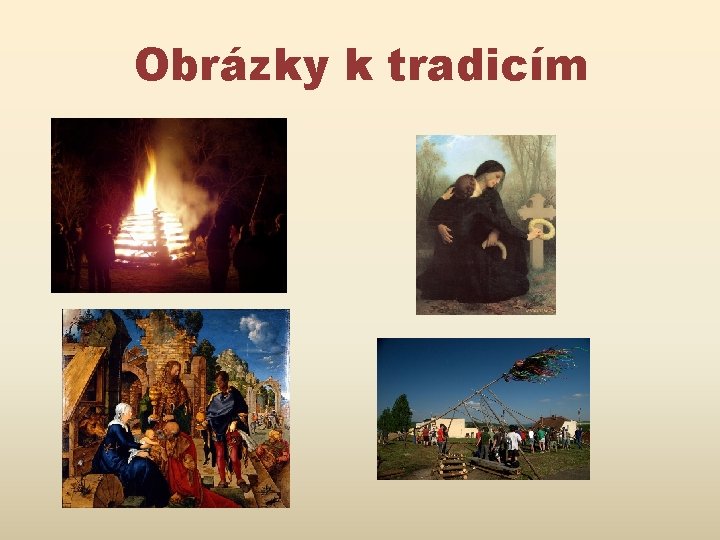 Obrázky k tradicím